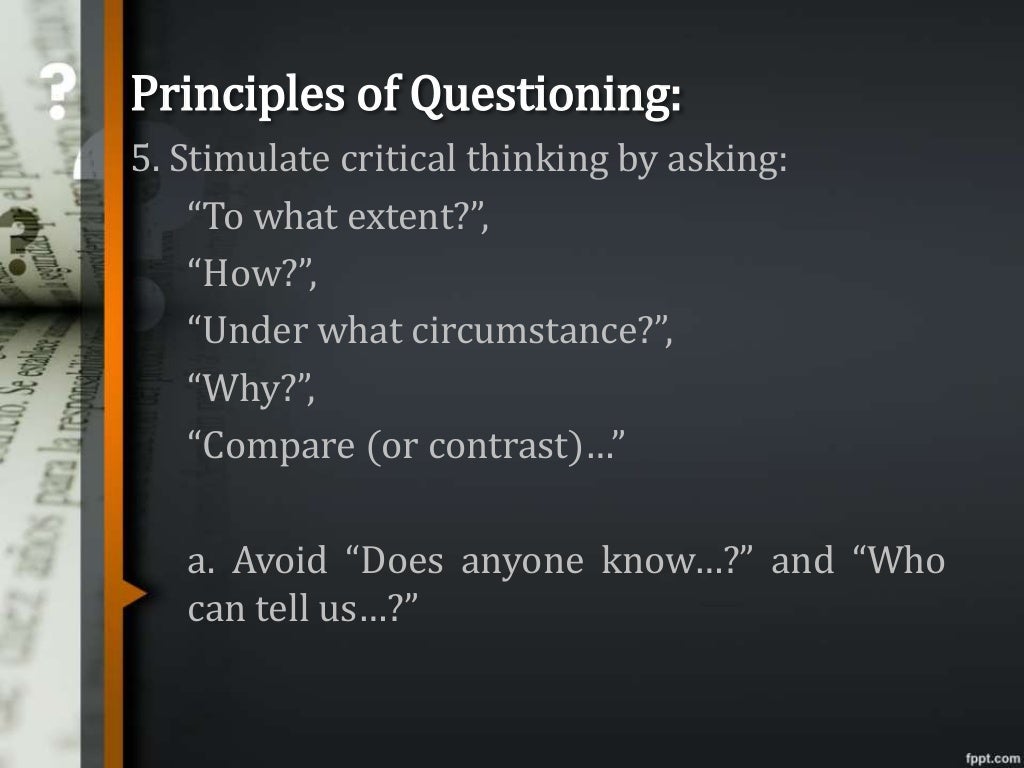 Principles of Questioning:

5. Stimulate critical thinking by asking:

“To what extent?”,

“How?”,

“Under what circumstance?”,

“Why?”,

“Compare (or contrast)…”

a. Avoid “Does anyone know…?” and “Who can tell us…?”

fppt.com